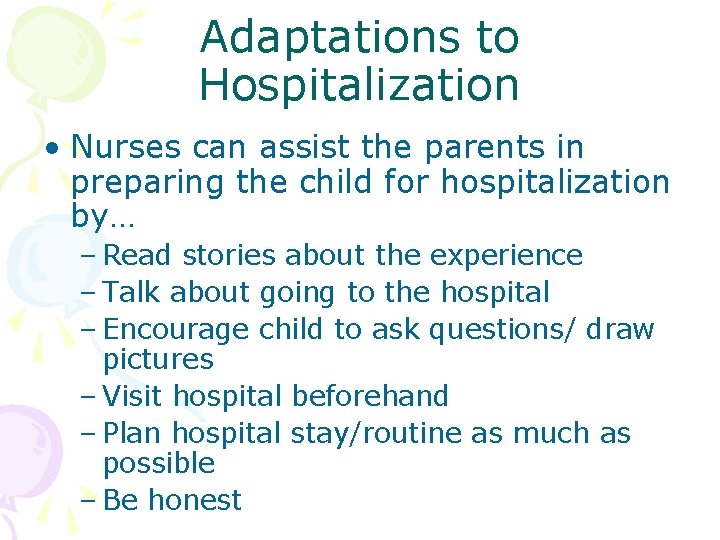 Adaptations to Hospitalization

• Nurses can assist the parents in preparing the child for hospitalization by…
– Read stories about the experience
– Talk about going to the hospital
– Encourage child to ask questions/ draw pictures
– Visit hospital beforehand
– Plan hospital stay/routine as much as possible
– Be honest